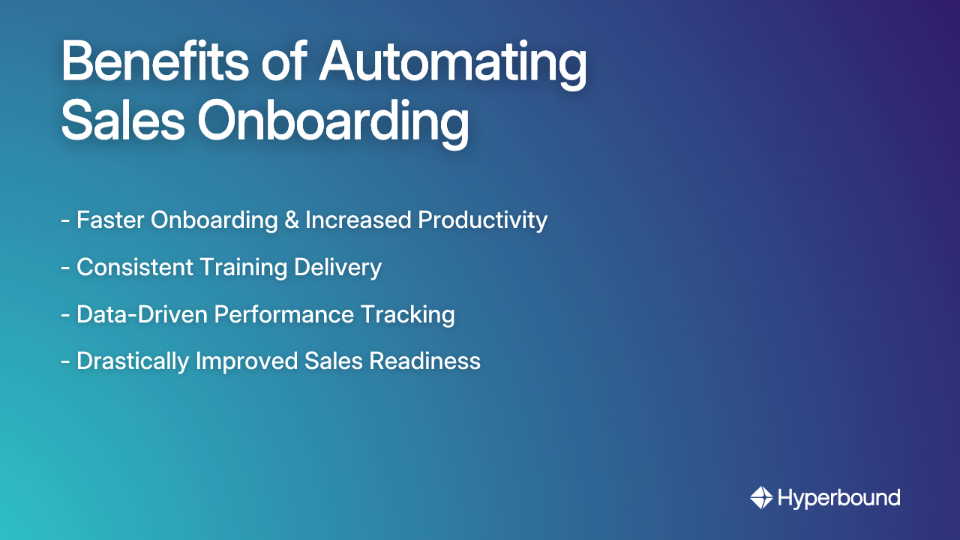 Benefits of Automating Sales Onboarding

- Faster Onboarding & Increased Productivity
- Consistent Training Delivery
- Data-Driven Performance Tracking
- Drastically Improved Sales Readiness

Hyperbound